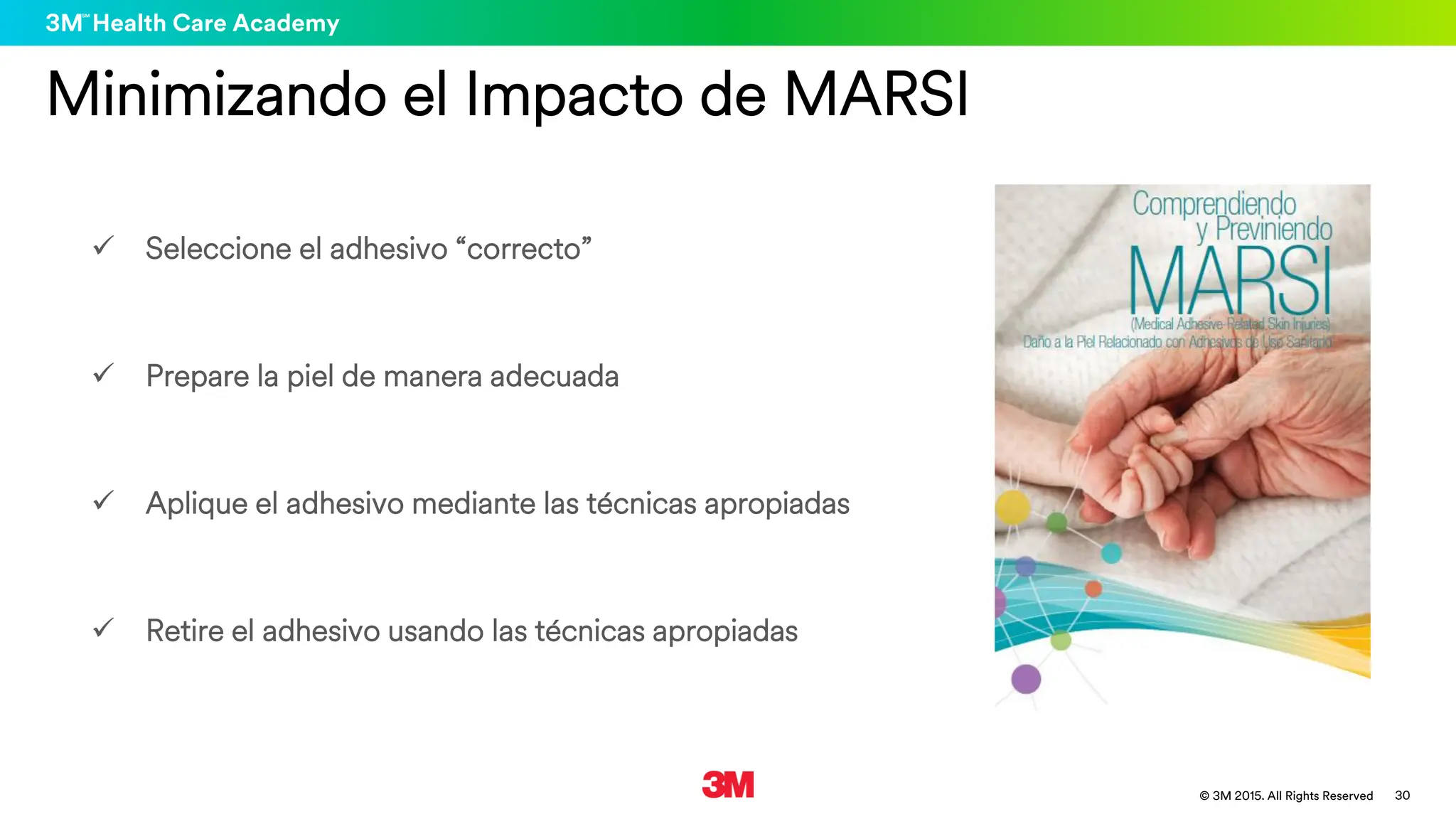 3M℠ Health Care Academy

Minimizando el Impacto de MARSI

✓ Seleccione el adhesivo “correcto”

✓ Prepare la piel de manera adecuada

✓ Aplique el adhesivo mediante las técnicas apropiadas

✓ Retire el adhesivo usando las técnicas apropiadas

Comprendiendo y Previniendo MARSI (Medical Adhesive-Related Skin Injuries) Daño a la Piel Relacionado con Adhesivos de Uso Sanitario

3M

© 3M 2015. All Rights Reserved 30